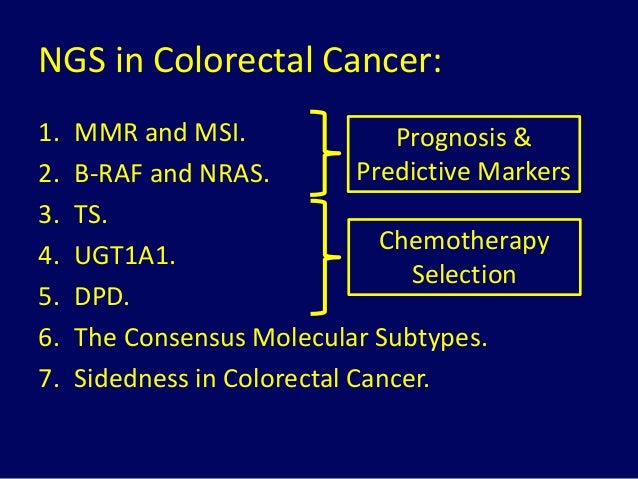 NGS in Colorectal Cancer:

1. MMR and MSI.
2. B-RAF and NRAS.
3. TS.
4. UGT1A1.
5. DPD.
6. The Consensus Molecular Subtypes.
7. Sidedness in Colorectal Cancer.

Prognosis & Predictive Markers

Chemotherapy Selection